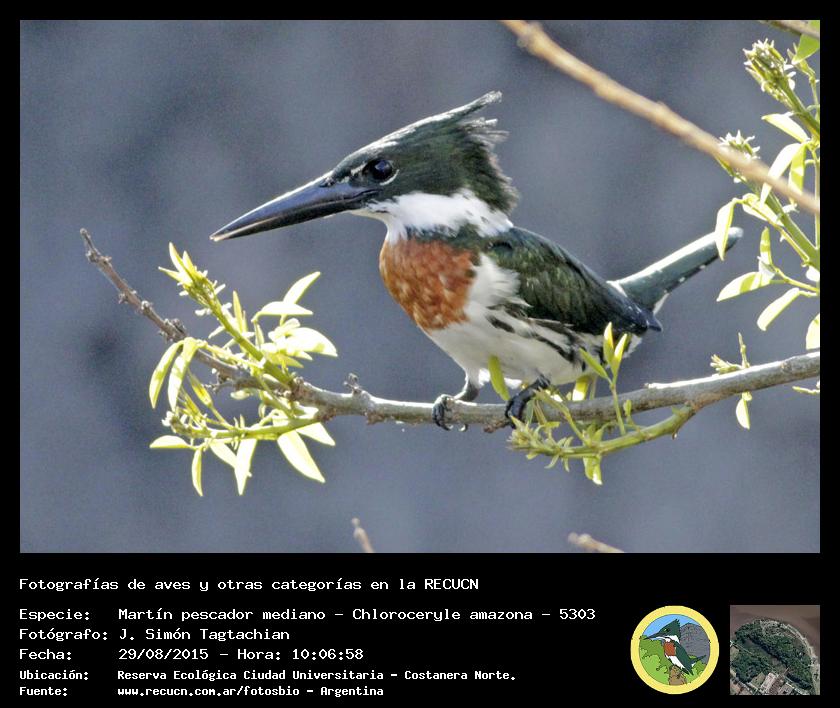 Fotografías de aves y otras categorías en la RECUCN

Especie: Martín pescador mediano - Chloroceryle amazona - 5303
Fotógrafo: J. Simón Tagtachian
Fecha: 29/08/2015 - Hora: 10:06:58
Ubicación: Reserva Ecológica Ciudad Universitaria - Costanera Norte.
Fuente: www.recucn.com.ar/fotosbio - Argentina